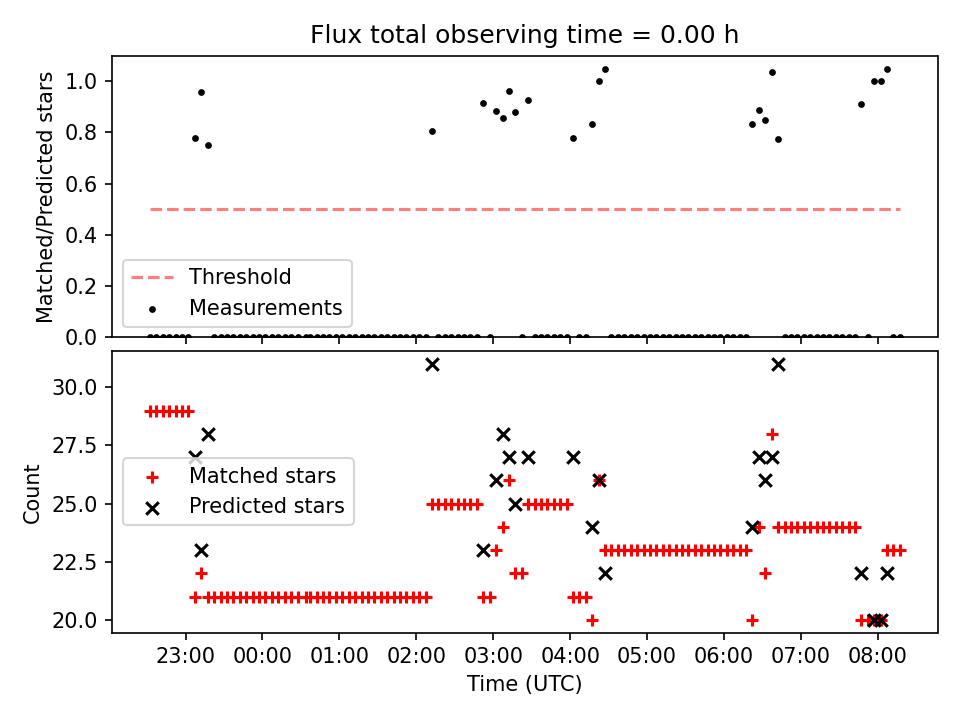 Flux total observing time = 0.00 h

Matched/Predicted stars
1.0
0.8
0.6
0.4
0.2
0.0

Threshold
Measurements

Count
30.0
27.5
25.0
22.5
20.0

Matched stars
Predicted stars

23:00
00:00
01:00
02:00
03:00
04:00
05:00
06:00
07:00
08:00
Time (UTC)